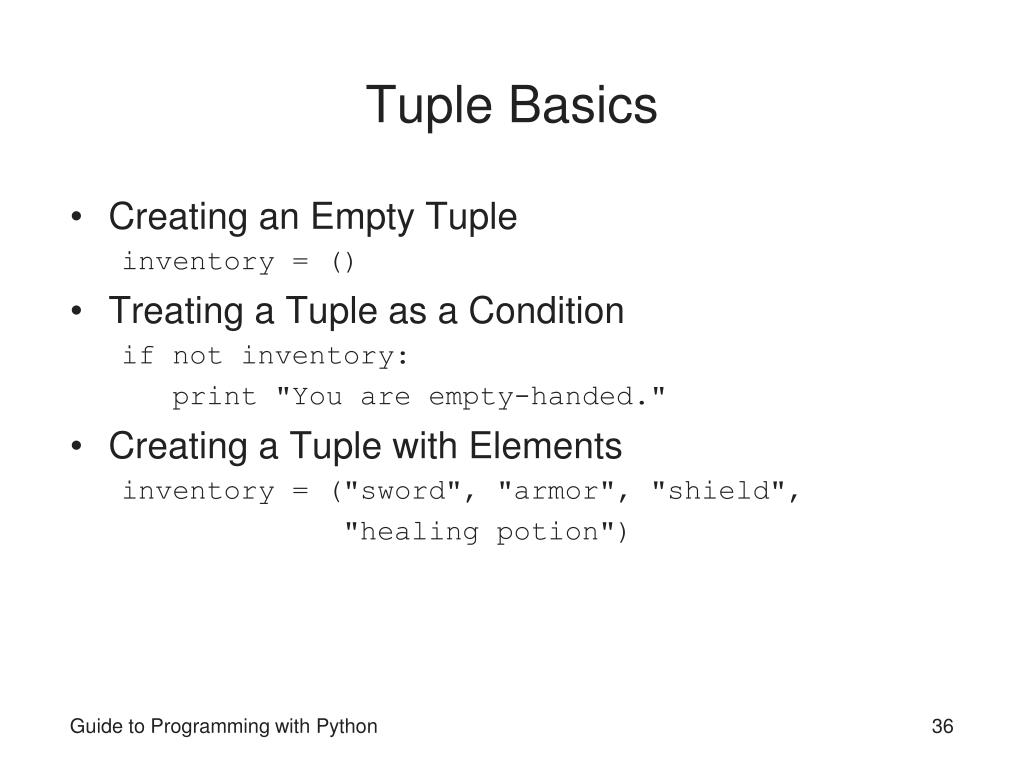 Tuple Basics

• Creating an Empty Tuple
inventory = ()

• Treating a Tuple as a Condition
if not inventory:
    print "You are empty-handed."

• Creating a Tuple with Elements
inventory = ("sword", "armor", "shield",
                "healing potion")

Guide to Programming with Python

36